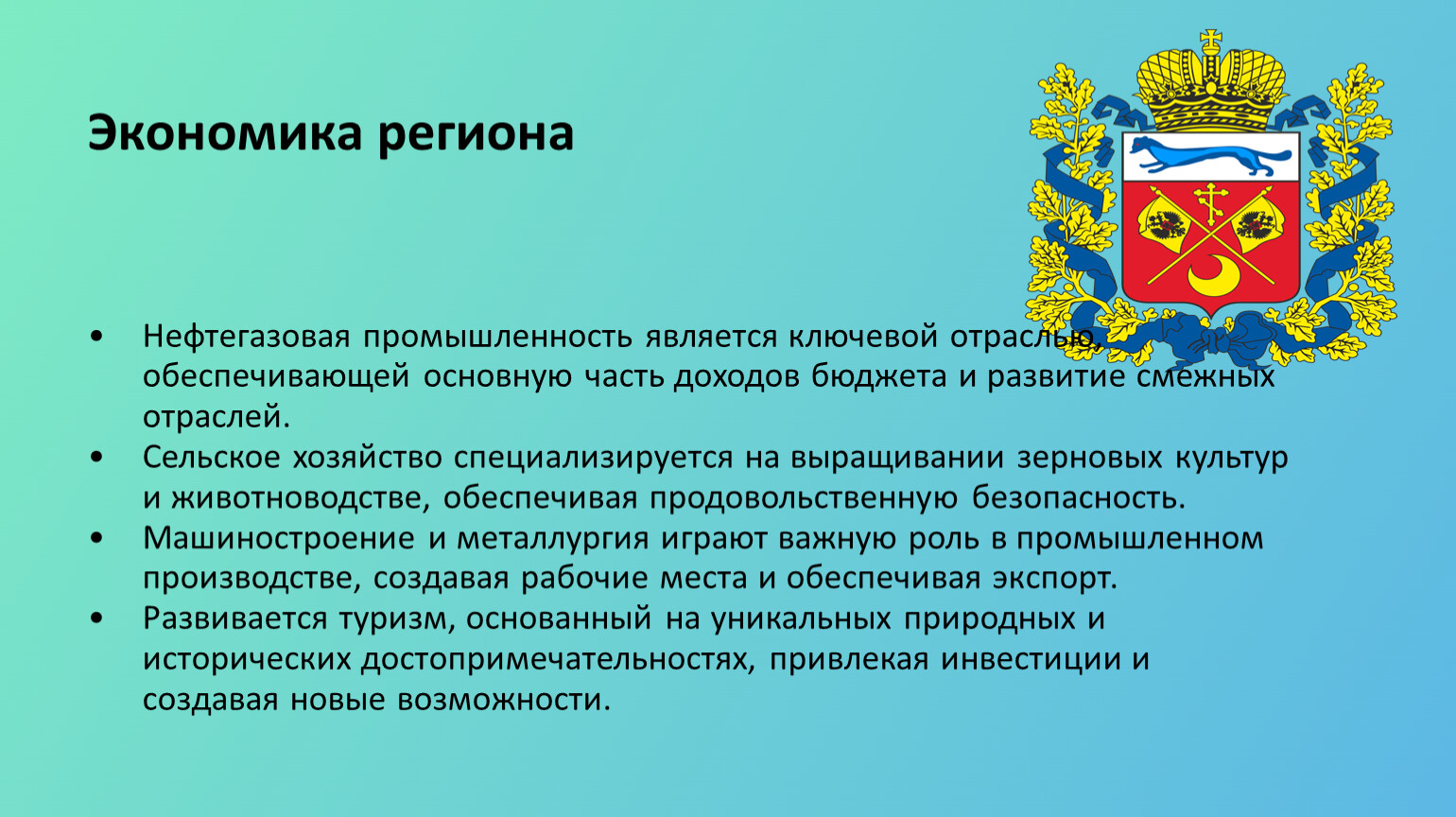 Экономика региона

• Нефтегазовая промышленность является ключевой отраслью, обеспечивающей основную часть доходов бюджета и развитие смежных отраслей.
• Сельское хозяйство специализируется на выращивании зерновых культур и животноводстве, обеспечивая продовольственную безопасность.
• Машиностроение и металлургия играют важную роль в промышленном производстве, создавая рабочие места и обеспечивая экспорт.
• Развивается туризм, основанный на уникальных природных и исторических достопримечательностях, привлекая инвестиции и создавая новые возможности.